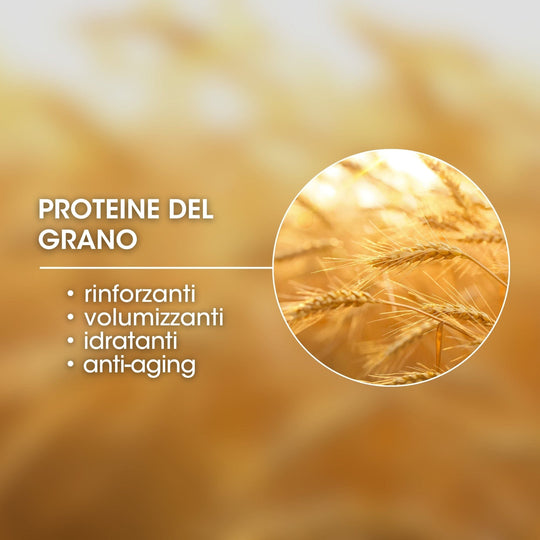 PROTEINE DEL GRANO

• rinforzanti
• volumizzanti
• idratanti
• anti-aging